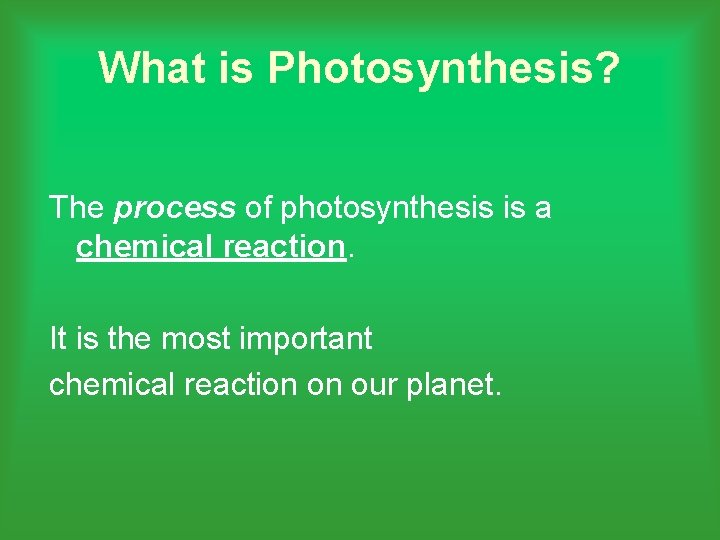 What is Photosynthesis?

The process of photosynthesis is a chemical reaction.

It is the most important chemical reaction on our planet.